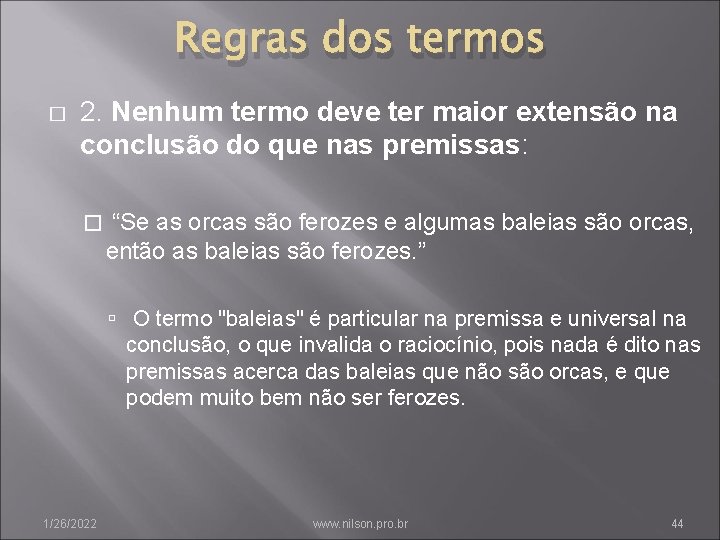 Regras dos termos

2. Nenhum termo deve ter maior extensão na conclusão do que nas premissas:

“Se as orcas são ferozes e algumas baleias são orcas, então as baleias são ferozes.”

O termo "baleias" é particular na premissa e universal na conclusão, o que invalida o raciocínio, pois nada é dito nas premissas acerca das baleias que não são orcas, e que podem muito bem não ser ferozes.

1/26/2022 www.nilson.pro.br 44